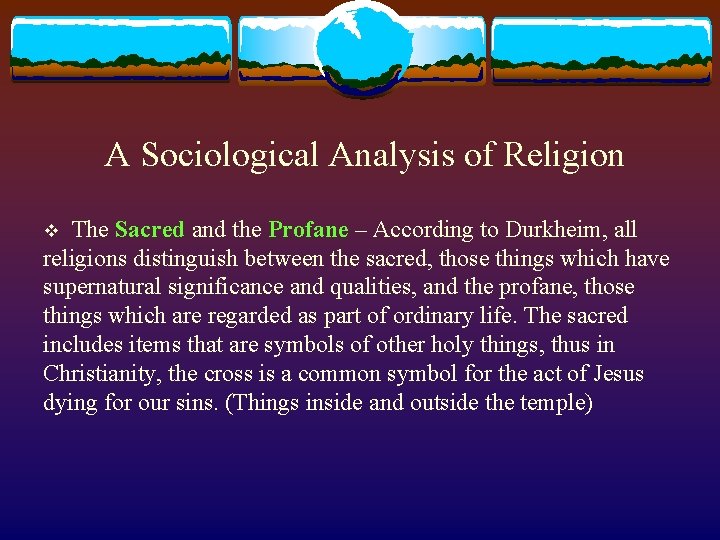 A Sociological Analysis of Religion

❖ The Sacred and the Profane – According to Durkheim, all religions distinguish between the sacred, those things which have supernatural significance and qualities, and the profane, those things which are regarded as part of ordinary life. The sacred includes items that are symbols of other holy things, thus in Christianity, the cross is a common symbol for the act of Jesus dying for our sins. (Things inside and outside the temple)